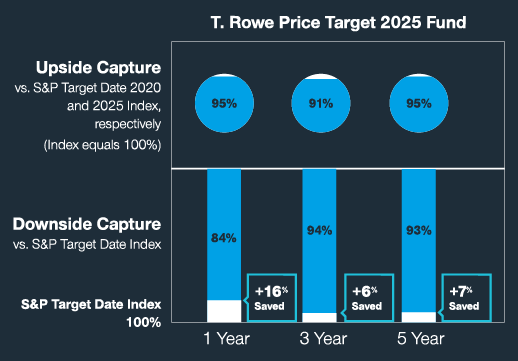 T. Rowe Price Target 2025 Fund

Upside Capture
vs. S&P Target Date 2020 and 2025 Index, respectively
(Index equals 100%)

95%

91%

95%

Downside Capture
vs. S&P Target Date Index

84%

94%

93%

+16% Saved

+6% Saved

+7% Saved

S&P Target Date Index 100%

1 Year

3 Year

5 Year